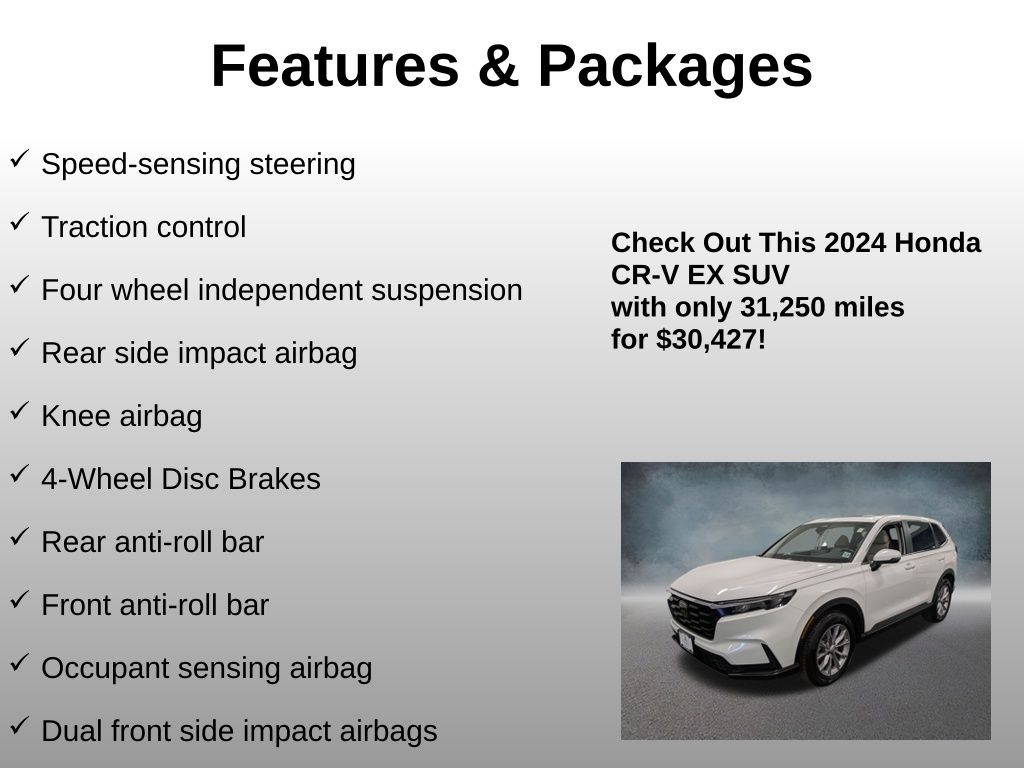 Features & Packages

✓ Speed-sensing steering

✓ Traction control

✓ Four wheel independent suspension

✓ Rear side impact airbag

✓ Knee airbag

✓ 4-Wheel Disc Brakes

✓ Rear anti-roll bar

✓ Front anti-roll bar

✓ Occupant sensing airbag

✓ Dual front side impact airbags

Check Out This 2024 Honda CR-V EX SUV with only 31,250 miles for $30,427!